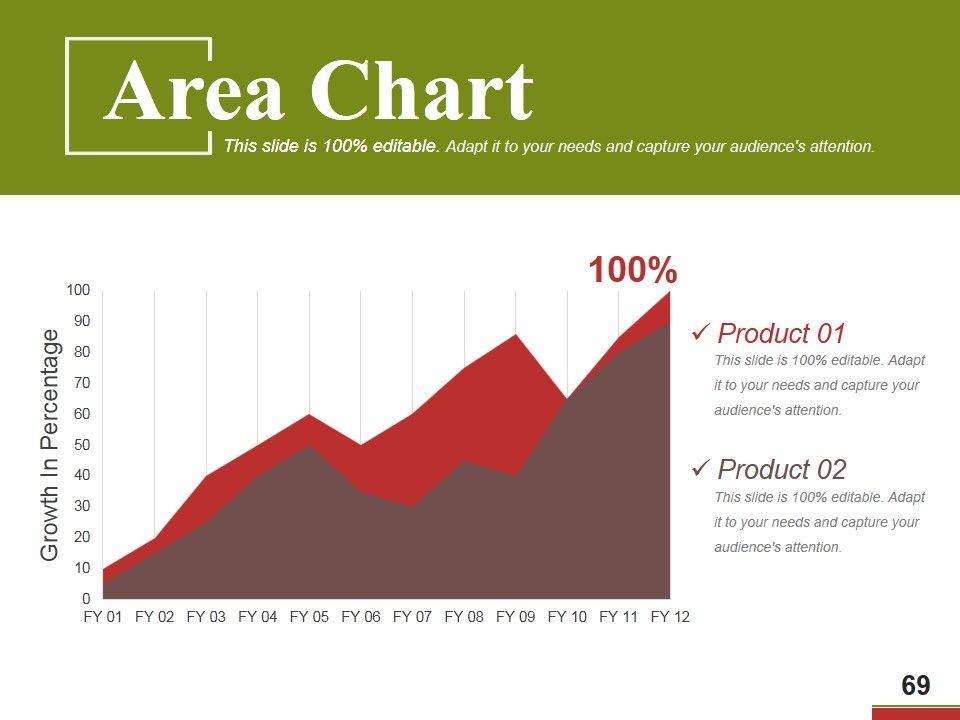 Area Chart

This slide is 100% editable. Adapt it to your needs and capture your audience's attention.

100%

Growth In Percentage

100
90
80
70
60
50
40
30
20
10
0

FY 01 FY 02 FY 03 FY 04 FY 05 FY 06 FY 07 FY 08 FY 09 FY 10 FY 11 FY 12

✓ Product 01

This slide is 100% editable. Adapt it to your needs and capture your audience's attention.

✓ Product 02

This slide is 100% editable. Adapt it to your needs and capture your audience's attention.

69